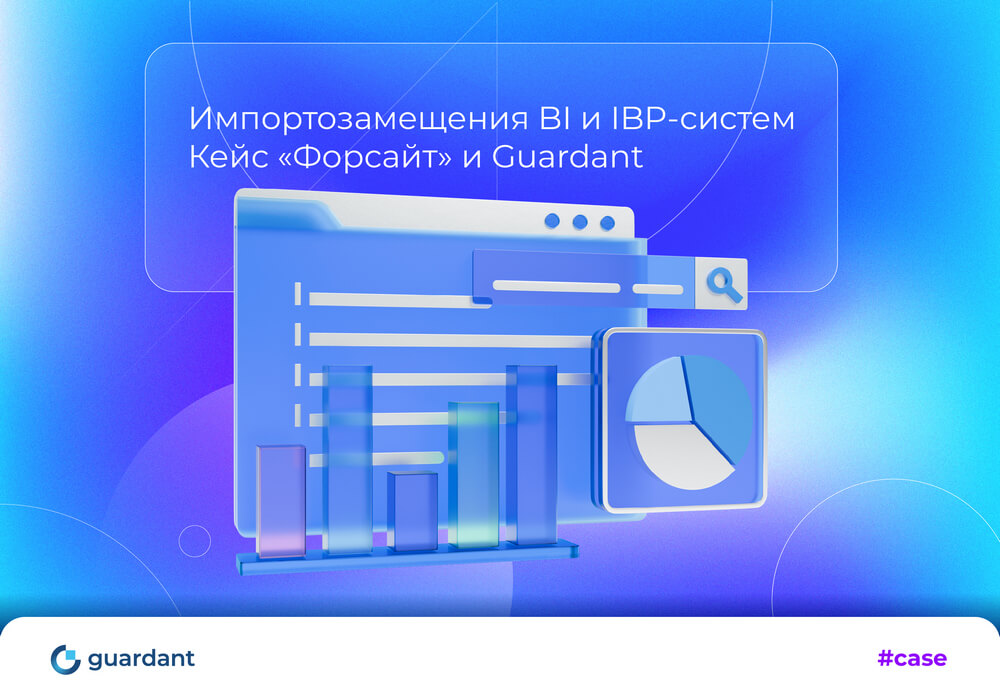 Импортозамещения BI и IBP-систем
Кейс «Форсайт» и Guardant

guardant

#case